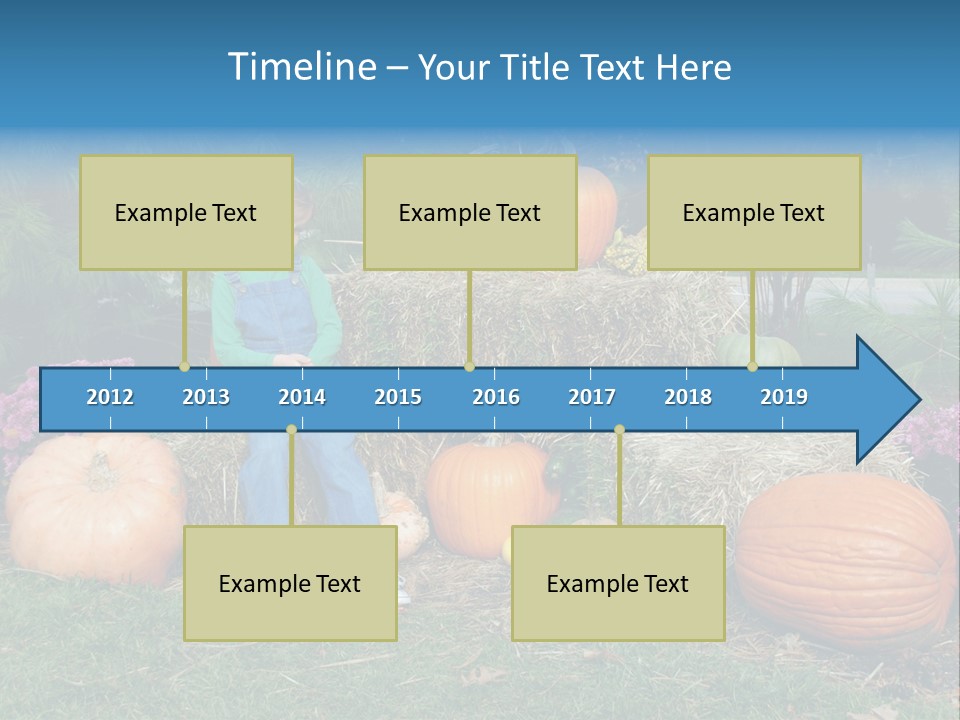 Timeline – Your Title Text Here

Example Text

Example Text

Example Text

2012 2013 2014 2015 2016 2017 2018 2019

Example Text

Example Text